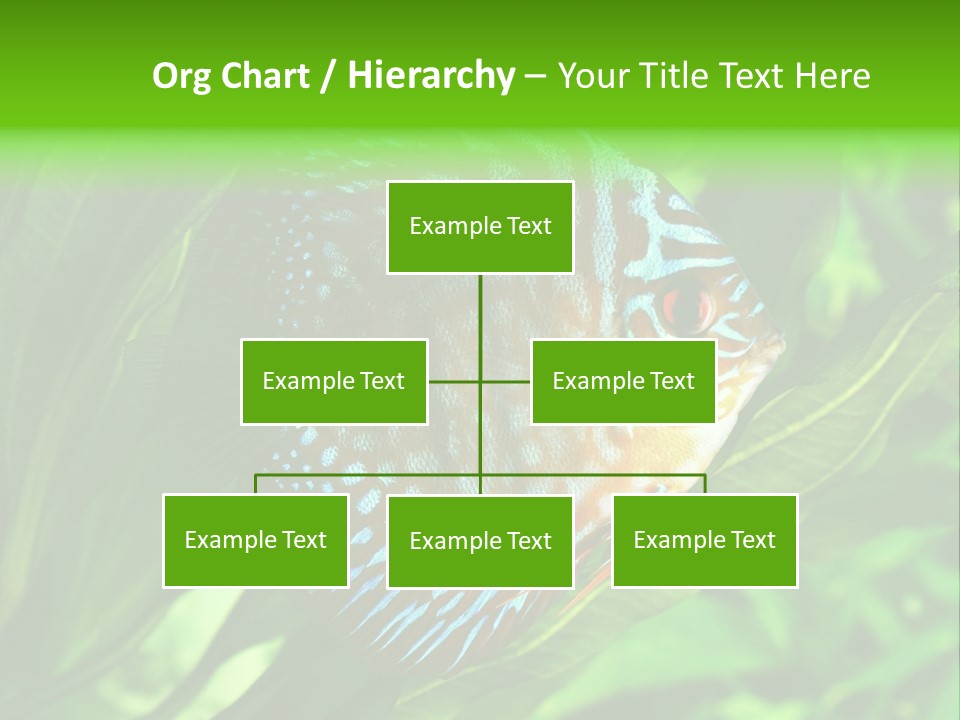 Org Chart / Hierarchy – Your Title Text Here

Example Text

Example Text

Example Text

Example Text

Example Text

Example Text